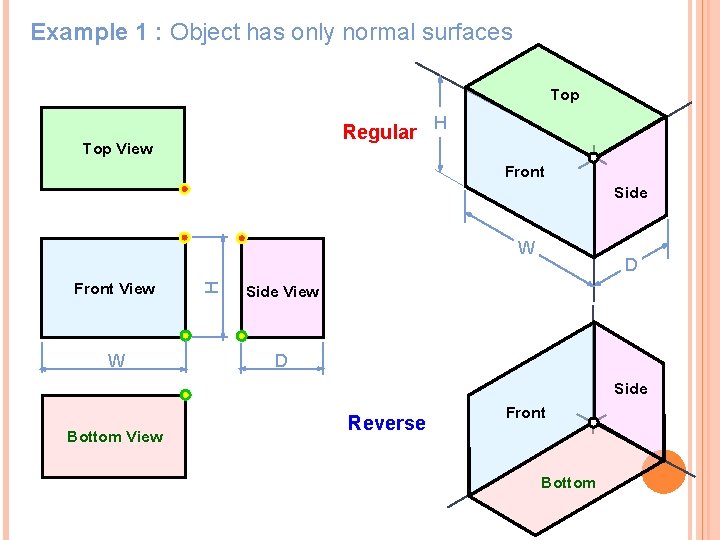 Example 1 : Object has only normal surfaces

Top View

Front View

H

Side View

W

D

Bottom View

Regular

H

Top

Front

Side

W

D

Reverse

Front

Side

Bottom